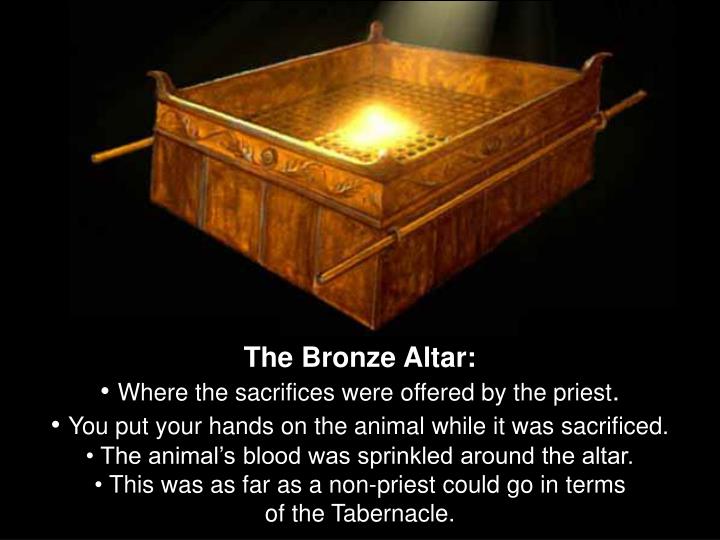 The Bronze Altar:

• Where the sacrifices were offered by the priest.
• You put your hands on the animal while it was sacrificed.
• The animal's blood was sprinkled around the altar.
• This was as far as a non-priest could go in terms of the Tabernacle.